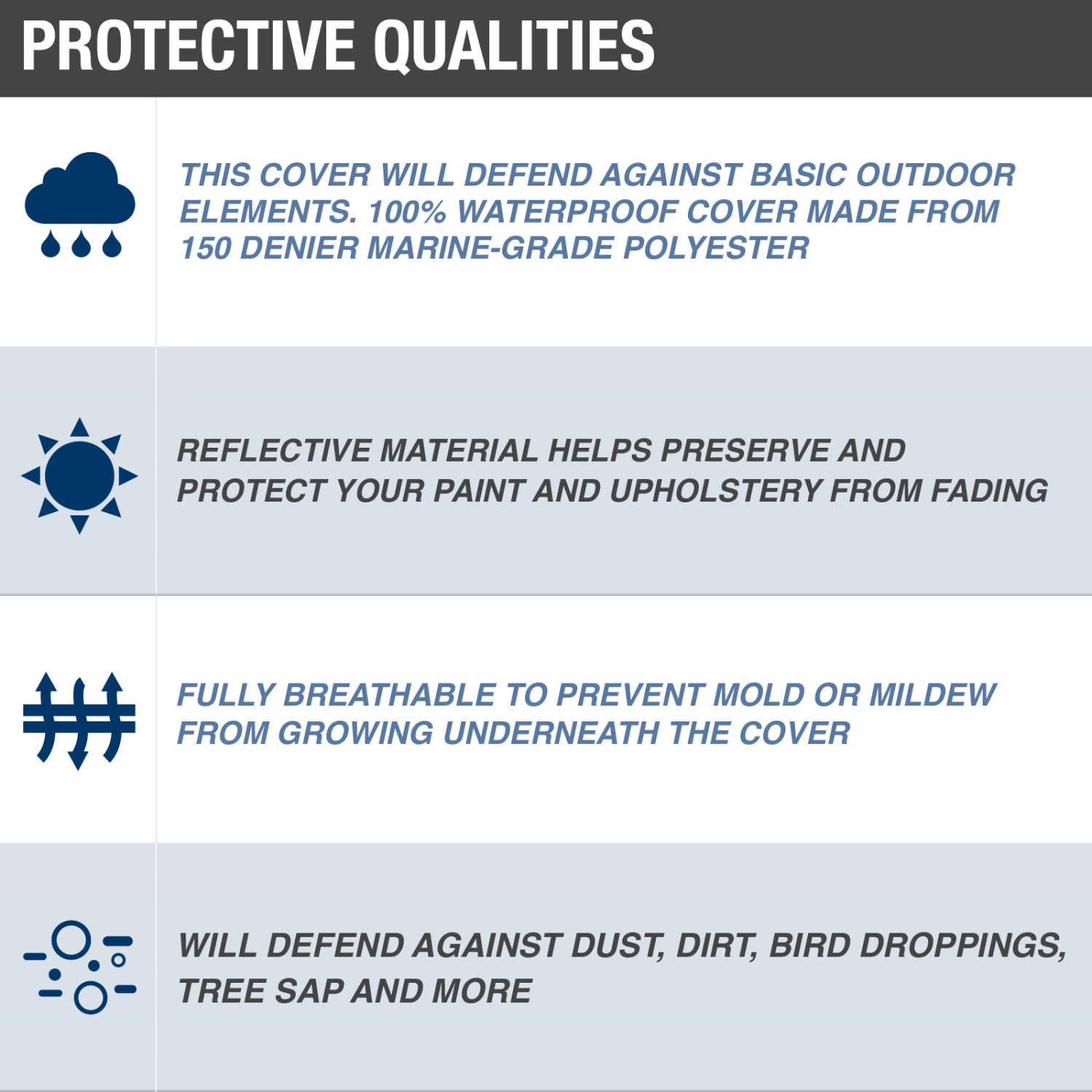 PROTECTIVE QUALITIES

THIS COVER WILL DEFEND AGAINST BASIC OUTDOOR ELEMENTS. 100% WATERPROOF COVER MADE FROM 150 DENIER MARINE-GRADE POLYESTER

REFLECTIVE MATERIAL HELPS PRESERVE AND PROTECT YOUR PAINT AND UPHOLSTERY FROM FADING

FULLY BREATHABLE TO PREVENT MOLD OR MILDEW FROM GROWING UNDERNEATH THE COVER

WILL DEFEND AGAINST DUST, DIRT, BIRD DROPPINGS, TREE SAP AND MORE